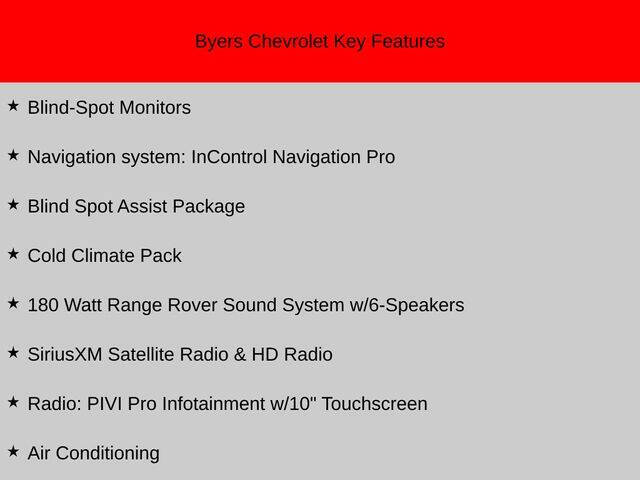 Byers Chevrolet Key Features

★ Blind-Spot Monitors

★ Navigation system: InControl Navigation Pro

★ Blind Spot Assist Package

★ Cold Climate Pack

★ 180 Watt Range Rover Sound System w/6-Speakers

★ SiriusXM Satellite Radio & HD Radio

★ Radio: PIVI Pro Infotainment w/10" Touchscreen

★ Air Conditioning